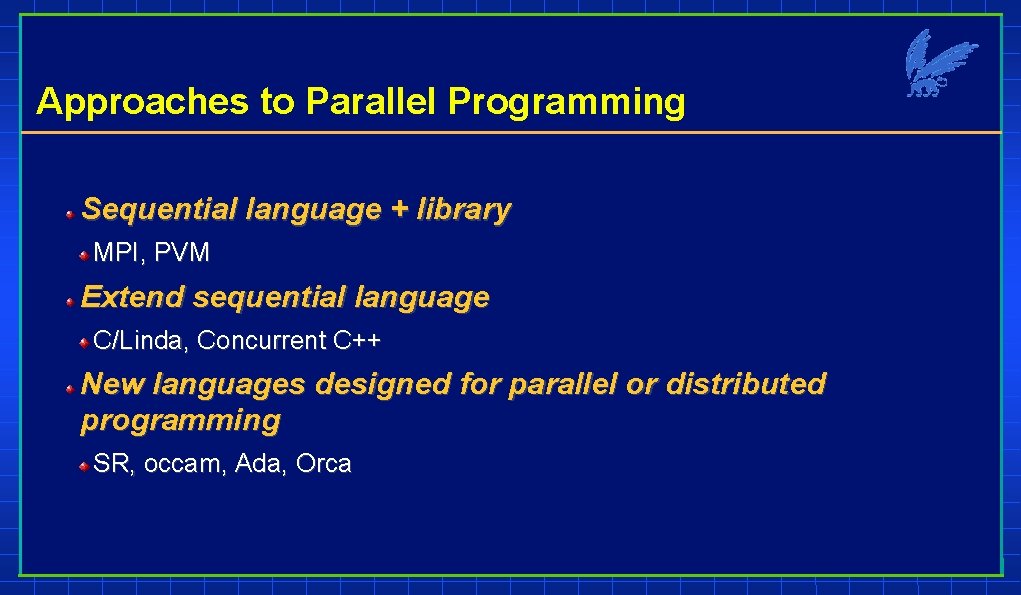 Approaches to Parallel Programming

Sequential language + library

MPI, PVM

Extend sequential language

C/Linda, Concurrent C++

New languages designed for parallel or distributed programming

SR, occam, Ada, Orca